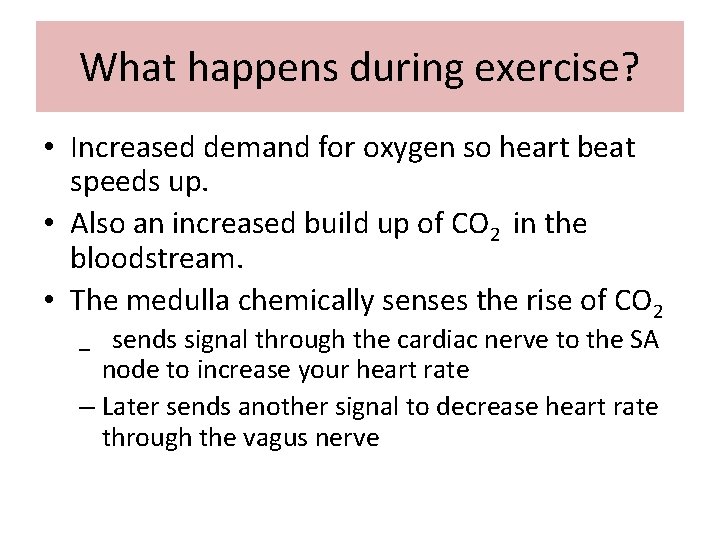 What happens during exercise?

• Increased demand for oxygen so heart beat speeds up.
• Also an increased build up of $CO_2$ in the bloodstream.
• The medulla chemically senses the rise of $CO_2$
_ sends signal through the cardiac nerve to the SA node to increase your heart rate
– Later sends another signal to decrease heart rate through the vagus nerve